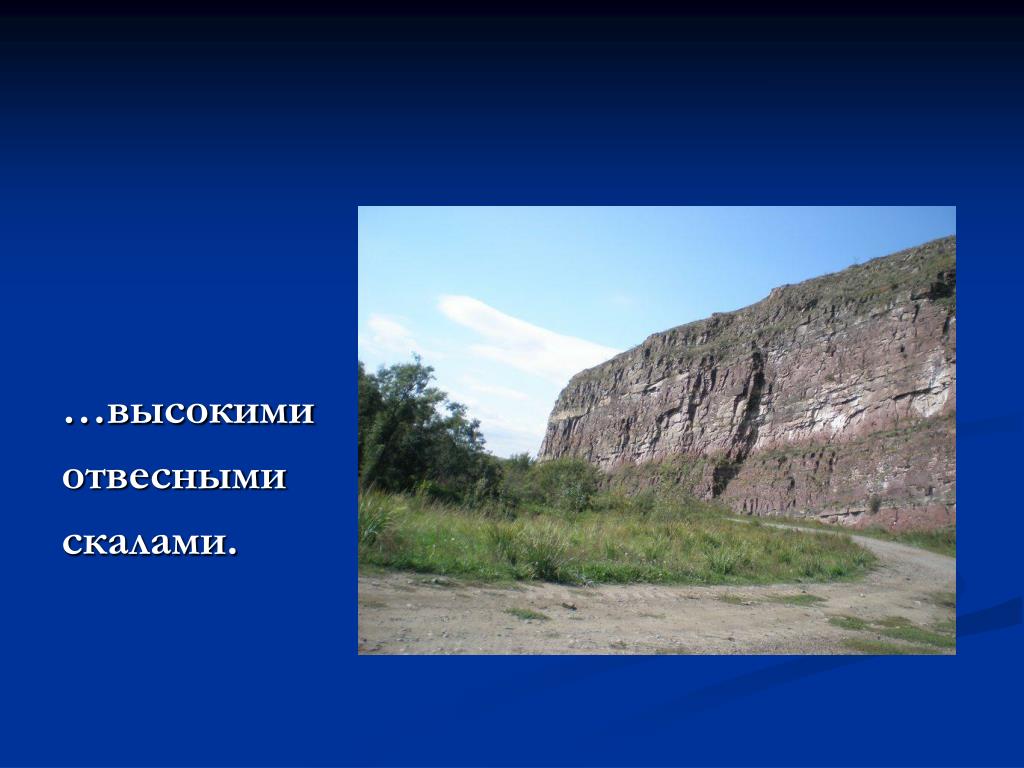 …высокими отвесными скалами.